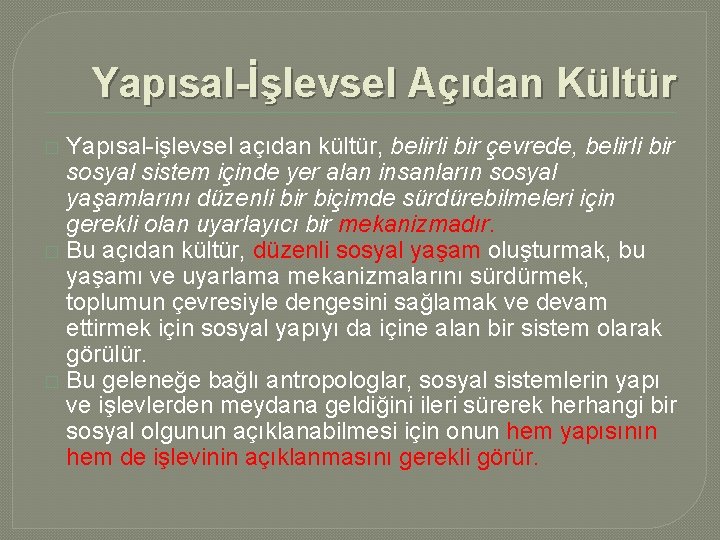 Yapısal-İşlevsel Açıdan Kültür

Yapısal-işlevsel açıdan kültür, belirli bir çevrede, belirli bir sosyal sistem içinde yer alan insanların sosyal yaşamlarını düzenli bir biçimde sürdürebilmeleri için gerekli olan uyarlayıcı bir mekanizmadır.

Bu açıdan kültür, düzenli sosyal yaşam oluşturmak, bu yaşamı ve uyarlama mekanizmalarını sürdürmek, toplumun çevresiyle dengesini sağlamak ve devam ettirmek için sosyal yapıyı da içine alan bir sistem olarak görülür.

Bu geleneğe bağlı antropologlar, sosyal sistemlerin yapı ve işlevlerden meydana geldiğini ileri sürerek herhangi bir sosyal olgunun açıklanabilmesi için onun hem yapısının hem de işlevinin açıklanmasını gerekli görür.